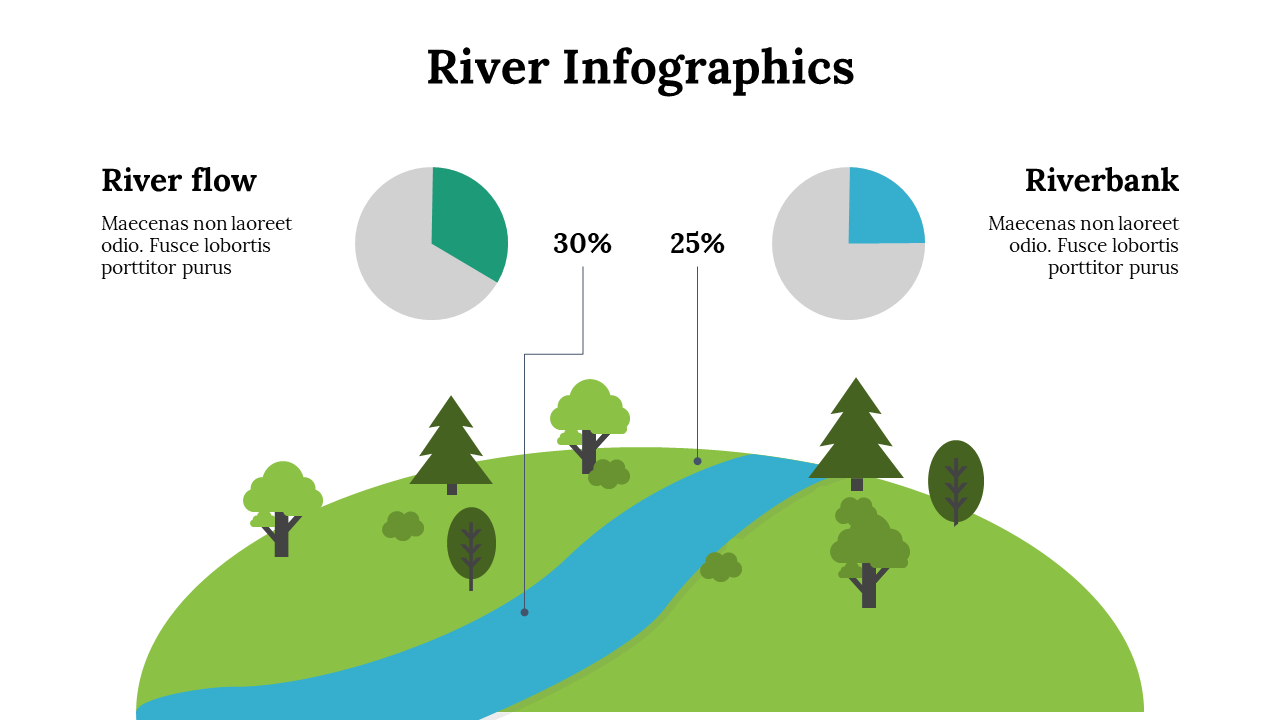 River Infographics

River flow

Maecenas non laoreet odio. Fusce lobortis porttitor purus

30%

25%

Riverbank

Maecenas non laoreet odio. Fusce lobortis porttitor purus